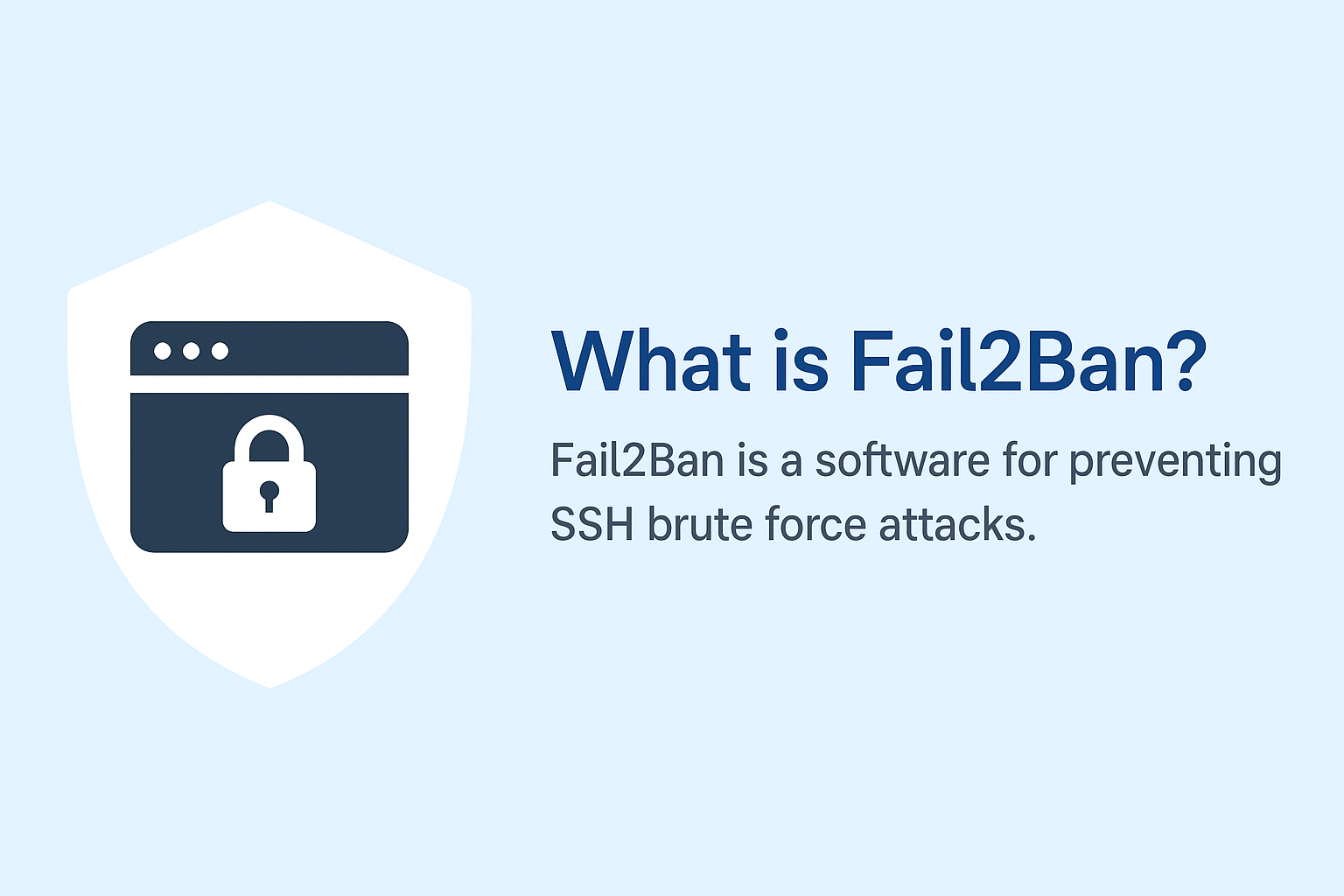 What is Fail2Ban?

Fail2Ban is a software for preventing SSH brute force attacks.